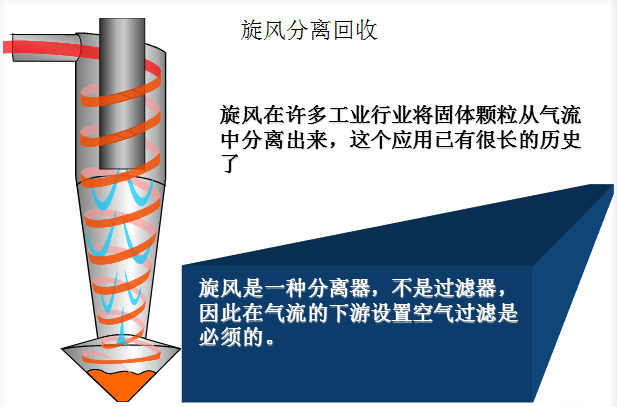 旋风分离回收

旋风在许多工业行业将固体颗粒从气流中分离出来，这个应用已有很长的历史了

旋风是一种分离器，不是过滤器，因此在气流的下游设置空气过滤是必须的。